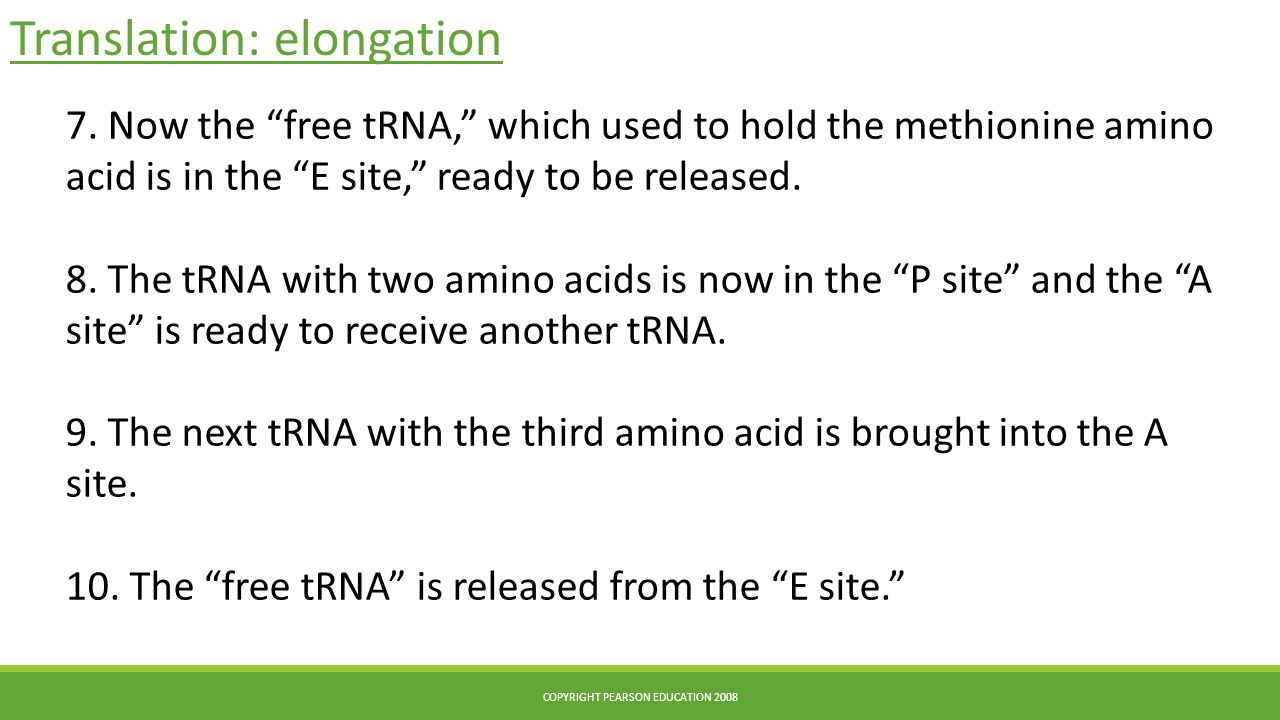 Translation: elongation

7. Now the “free tRNA,” which used to hold the methionine amino acid is in the “E site,” ready to be released.

8. The tRNA with two amino acids is now in the “P site” and the “A site” is ready to receive another tRNA.

9. The next tRNA with the third amino acid is brought into the A site.

10. The “free tRNA” is released from the “E site.”

COPYRIGHT PEARSON EDUCATION 2008